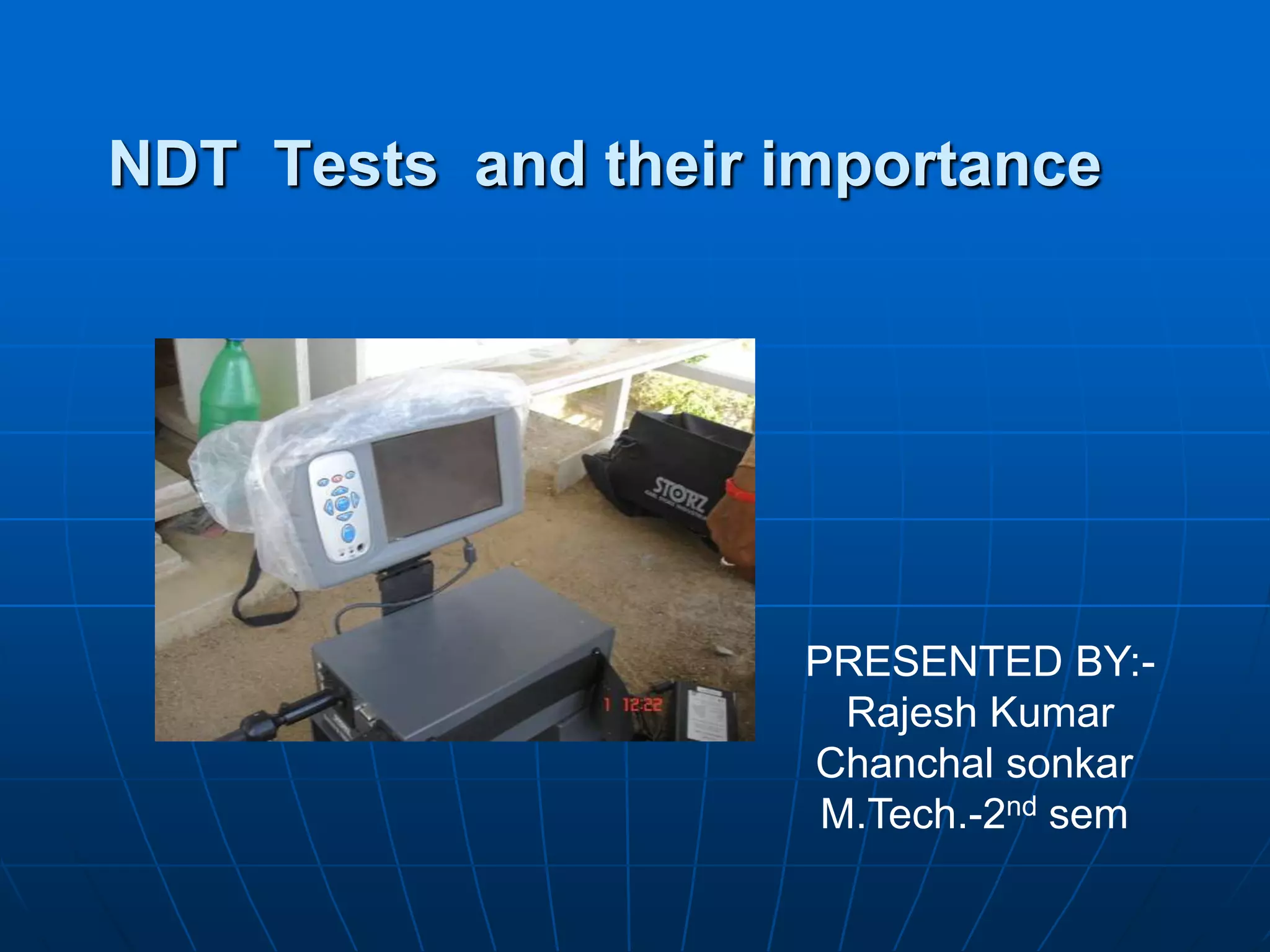 NDT Tests and their importance

STORZ

1 12:22

PRESENTED BY:-
Rajesh Kumar
Chanchal sonkar
M.Tech.-2$^{nd}$ sem